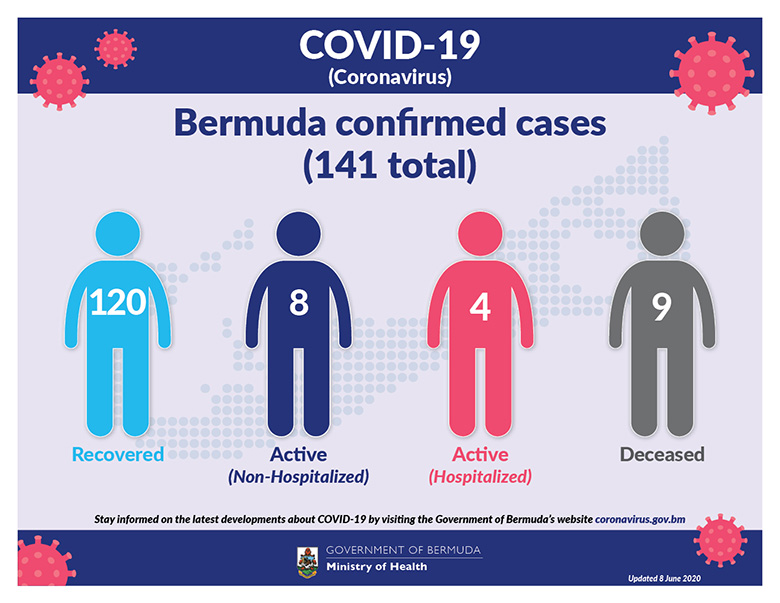 COVID-19
(Coronavirus)

Bermuda confirmed cases
(141 total)

120
Recovered

8
Active
(Non-Hospitalized)

4
Active
(Hospitalized)

9
Deceased

Stay informed on the latest developments about COVID-19 by visiting the Government of Bermuda's website coronavirus.gov.bm

GOVERNMENT OF BERMUDA
Ministry of Health

Updated 8 June 2020